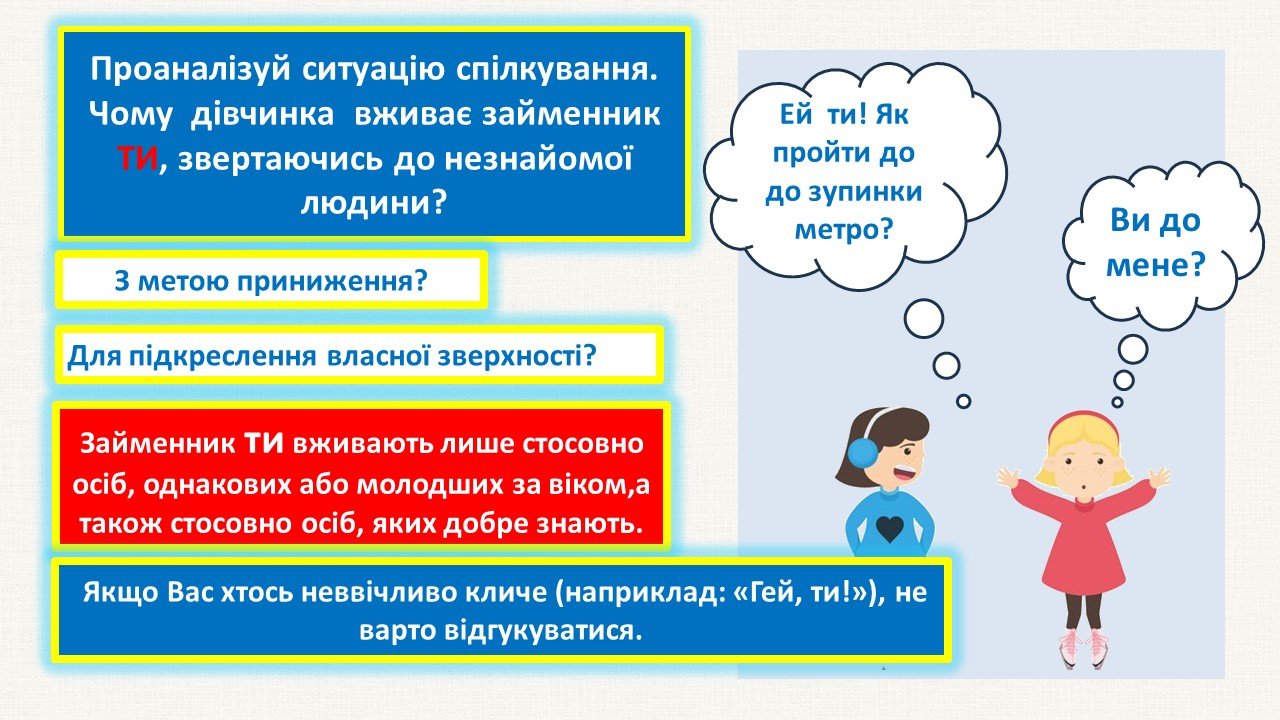 Проаналізуй ситуацію спілкування. Чому дівчинка вживає займенник ТИ, звертаючись до незнайомої людини?

З метою приниження?

Для підкреслення власної зверхності?

Займенник ТИ вживають лише стосовно осіб, однакових або молодших за віком,а також стосовно осіб, яких добре знають.

Якщо Вас хтось неввічливо кличе (наприклад: «Гей, ти!»), не варто відгукуватися.

Ей ти! Як пройти до до зупинки метро?

Ви до мене?